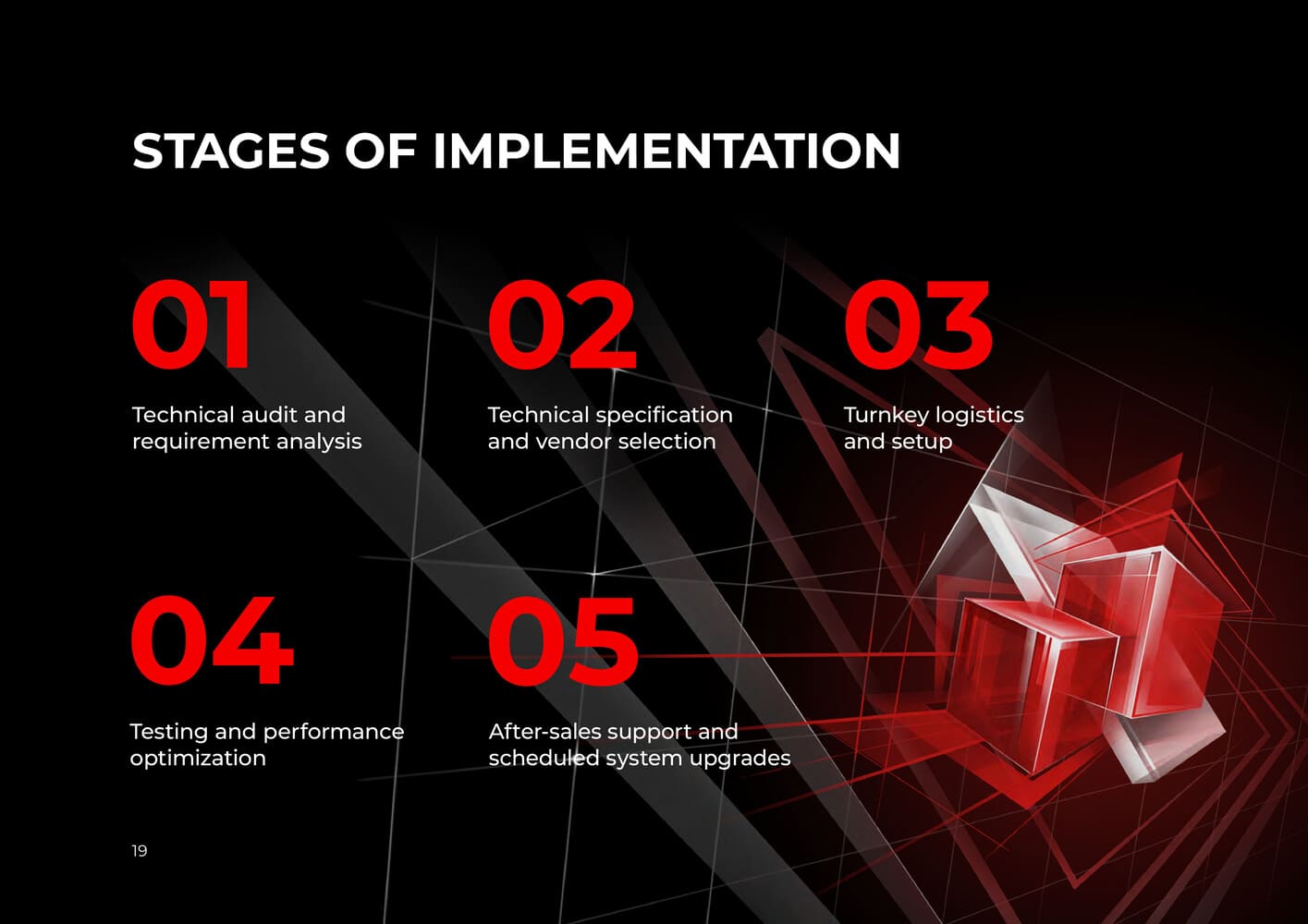 STAGES OF IMPLEMENTATION

01

Technical audit and requirement analysis

02

Technical specification and vendor selection

03

Turnkey logistics and setup

04

Testing and performance optimization

05

After-sales support and scheduled system upgrades

19